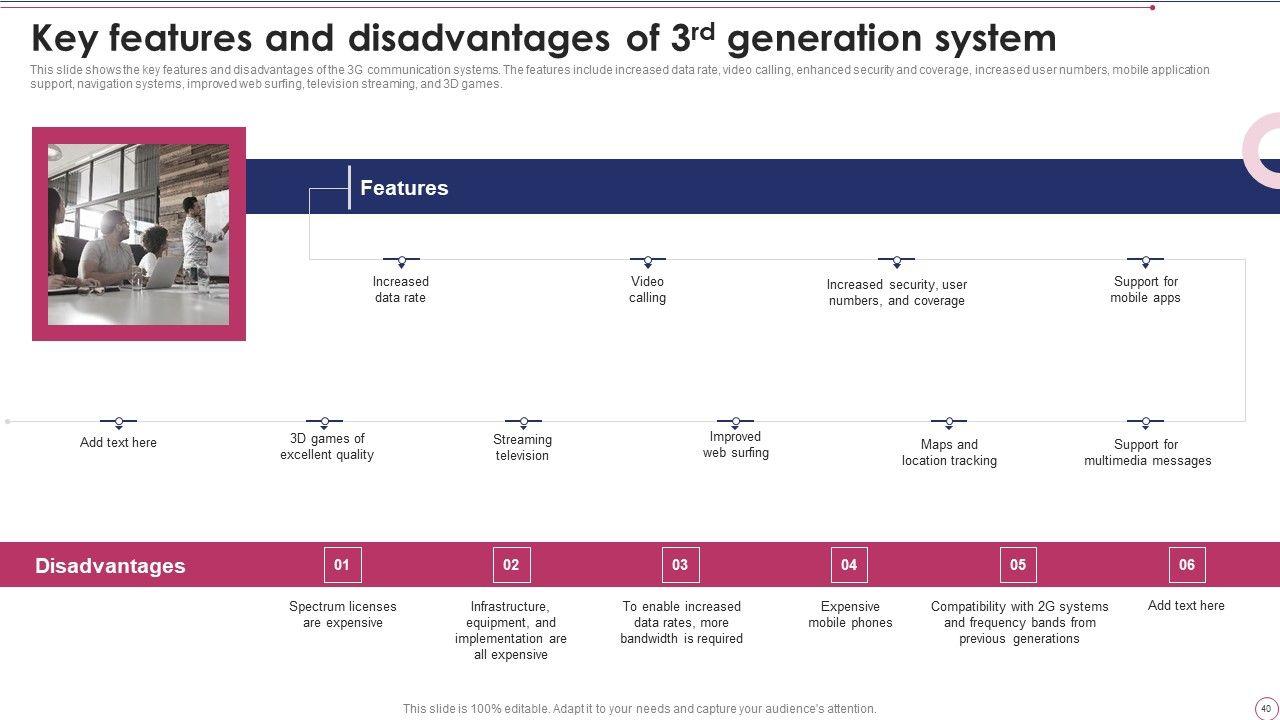 Key features and disadvantages of 3$^{rd}$ generation system

This slide shows the key features and disadvantages of the 3G communication systems. The features include increased data rate, video calling, enhanced security and coverage, increased user numbers, mobile application support, navigation systems, improved web surfing, television streaming, and 3D games.

Features

Increased data rate

Video calling

Increased security, user numbers, and coverage

Support for mobile apps

Add text here

3D games of excellent quality

Streaming television

Improved web surfing

Maps and location tracking

Support for multimedia messages

Disadvantages

01

Spectrum licenses are expensive

02

Infrastructure, equipment, and implementation are all expensive

03

To enable increased data rates, more bandwidth is required

04

Expensive mobile phones

05

Compatibility with 2G systems and frequency bands from previous generations

06

Add text here

This slide is 100% editable. Adapt it to your needs and capture your audience's attention.

40